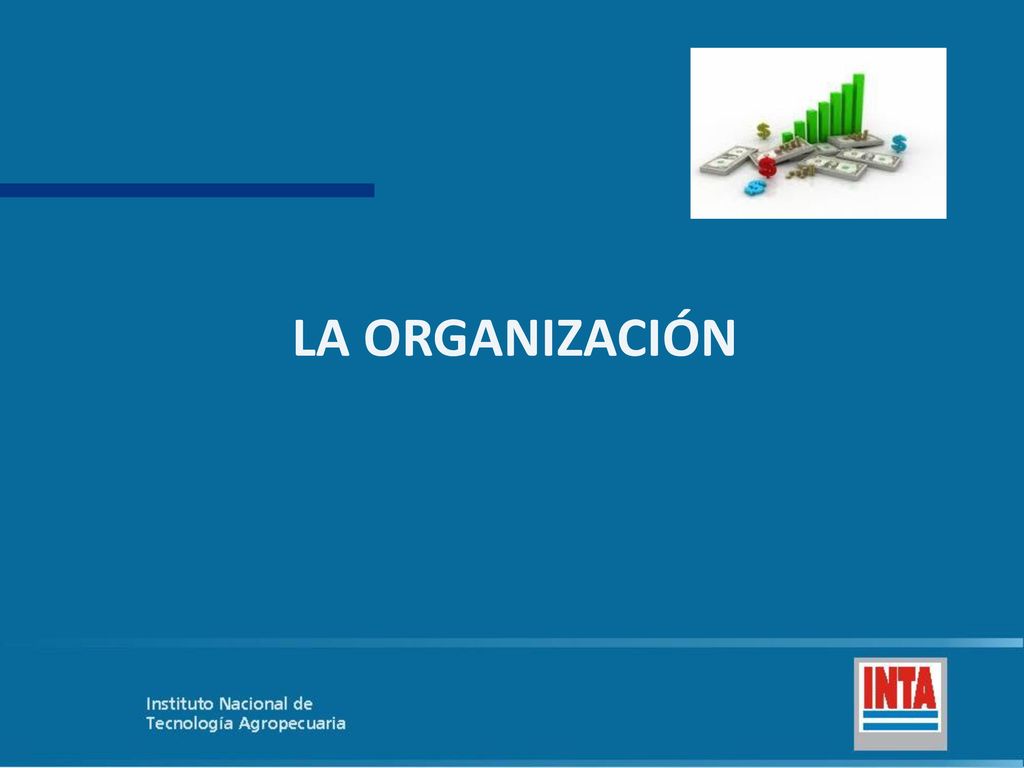 LA ORGANIZACIÓN

Instituto Nacional de
Tecnología Agropecuaria

INTA